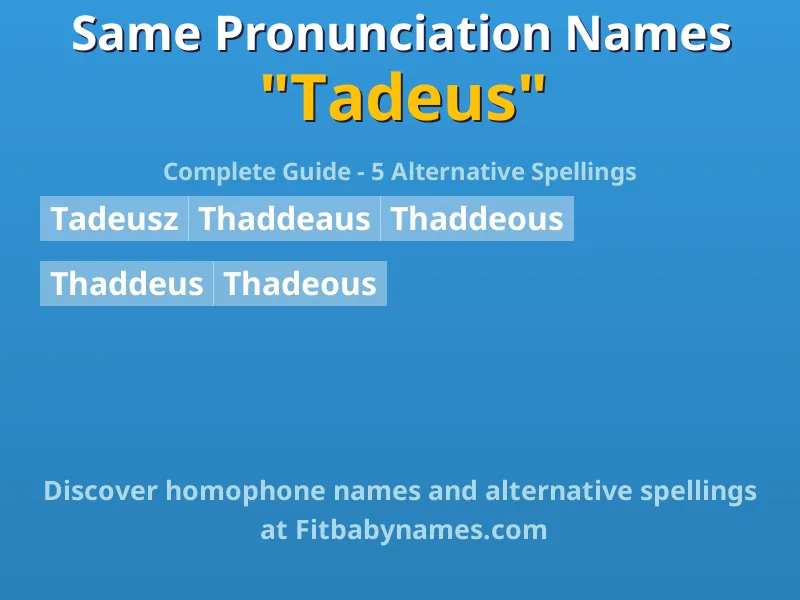 Same Pronunciation Names
"Tadeus"

Complete Guide - 5 Alternative Spellings

Tadeusz Thaddeaus Thaddeous

Thaddeus Thadeous

Discover homophone names and alternative spellings at Fitbabynames.com